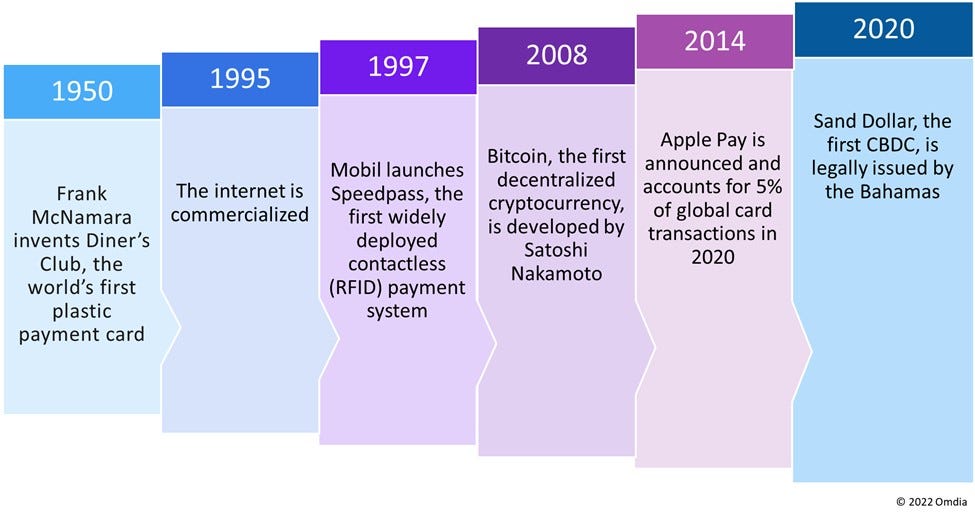 1950

Frank McNamara invents Diner's Club, the world's first plastic payment card

1995

The internet is commercialized

1997

Mobil launches Speedpass, the first widely deployed contactless (RFID) payment system

2008

Bitcoin, the first decentralized cryptocurrency, is developed by Satoshi Nakamoto

2014

Apple Pay is announced and accounts for 5% of global card transactions in 2020

2020

Sand Dollar, the first CBDC, is legally issued by the Bahamas

© 2022 Omdia